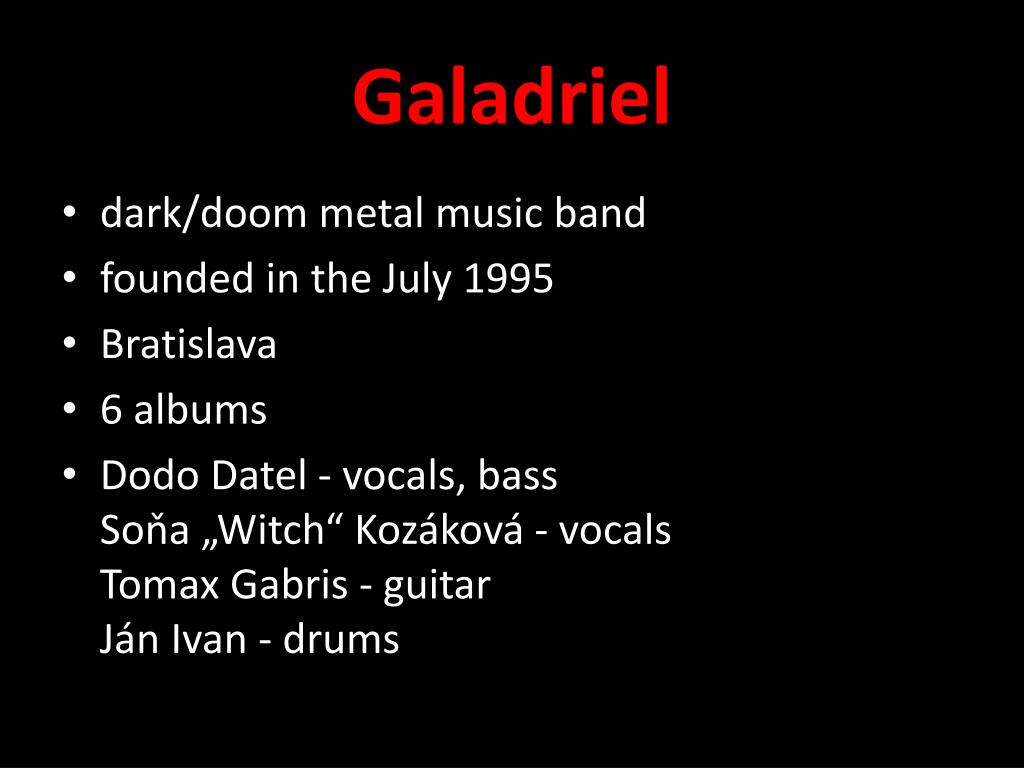 Galadriel

• dark/doom metal music band
• founded in the July 1995
• Bratislava
• 6 albums
• Dodo Datel - vocals, bass
Soňa „Witch“ Kozáková - vocals
Tomax Gabris - guitar
Ján Ivan - drums